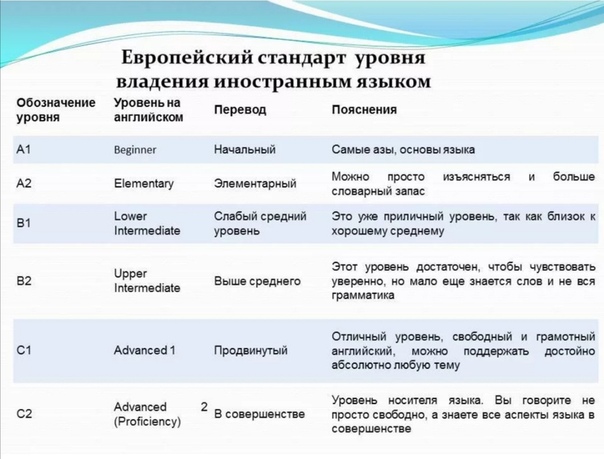 Европейский стандарт уровня владения иностранным языком

| Обозначение уровня | Уровень на английском | Перевод | Пояснения |
|---|---|---|---|
| A1 | Beginner | Начальный | Самые азы, основы языка |
| A2 | Elementary | Элементарный | Можно просто изъясняться и больше словарный запас |
| B1 | Lower Intermediate | Слабый средний уровень | Это уже приличный уровень, так как близок к хорошему среднему |
| B2 | Upper Intermediate | Выше среднего | Этот уровень достаточен, чтобы чувствовать уверенно, но мало еще знается слов и не вся грамматика |
| C1 | Advanced 1 | Продвинутый | Отличный уровень, свободный и грамотный английский, можно поддержать достойно абсолютно любую тему |
| C2 | Advanced 2 (Proficiency) | В совершенстве | Уровень носителя языка. Вы говорите не просто свободно, а знаете все аспекты языка в совершенстве |